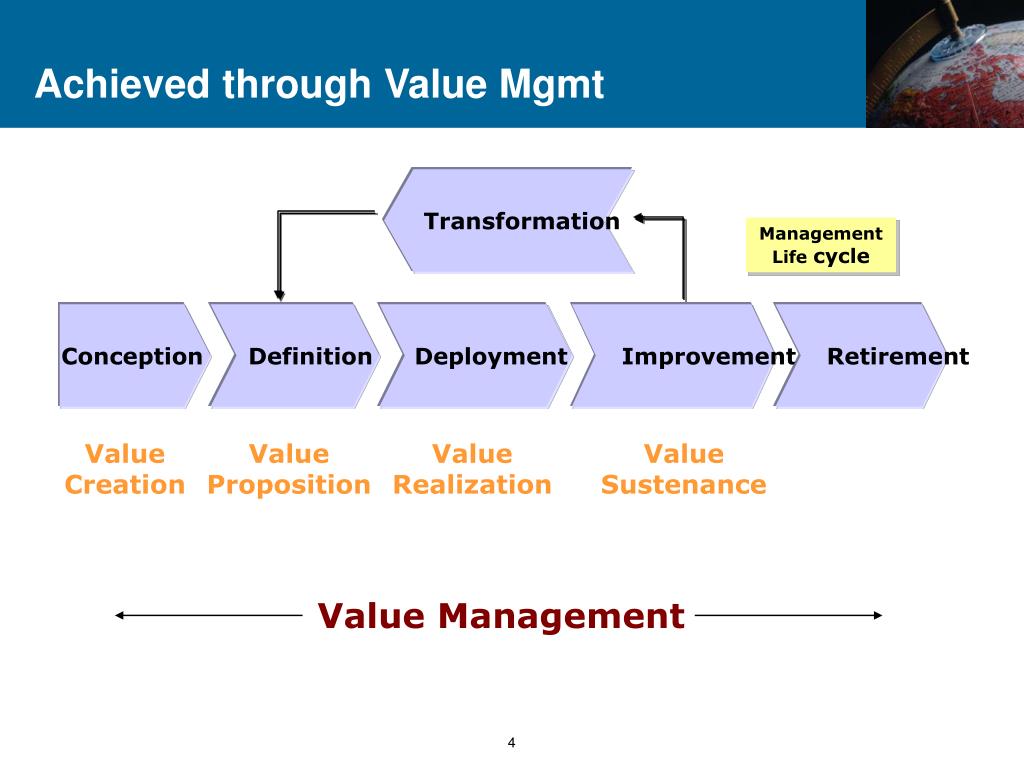 Achieved through Value Mgmt

Transformation

Management Life cycle

Conception

Definition

Deployment

Improvement

Retirement

Value Creation

Value Proposition

Value Realization

Value Sustenance

Value Management

4